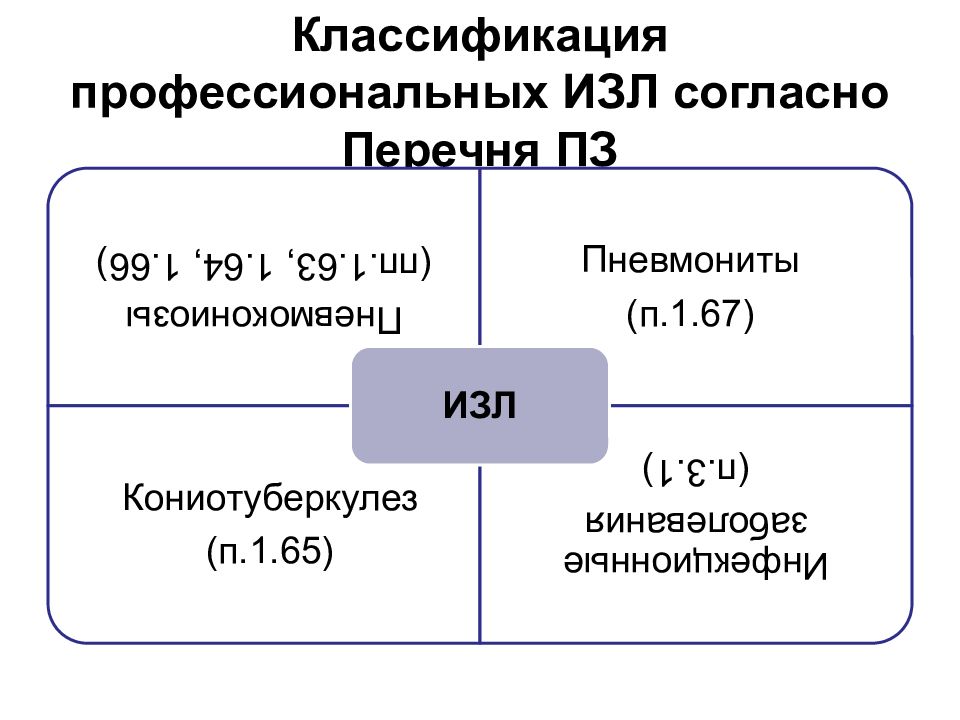 Классификация профессиональных ИЗЛ согласно Перечня ПЗ

Пневмокониозы
(пп.1.63, 1.64, 1.66)

Пневмониты
(п.1.67)

ИЗЛ

Кониотуберкулез
(п.1.65)

Инфекционные заболевания
(п.3.1)